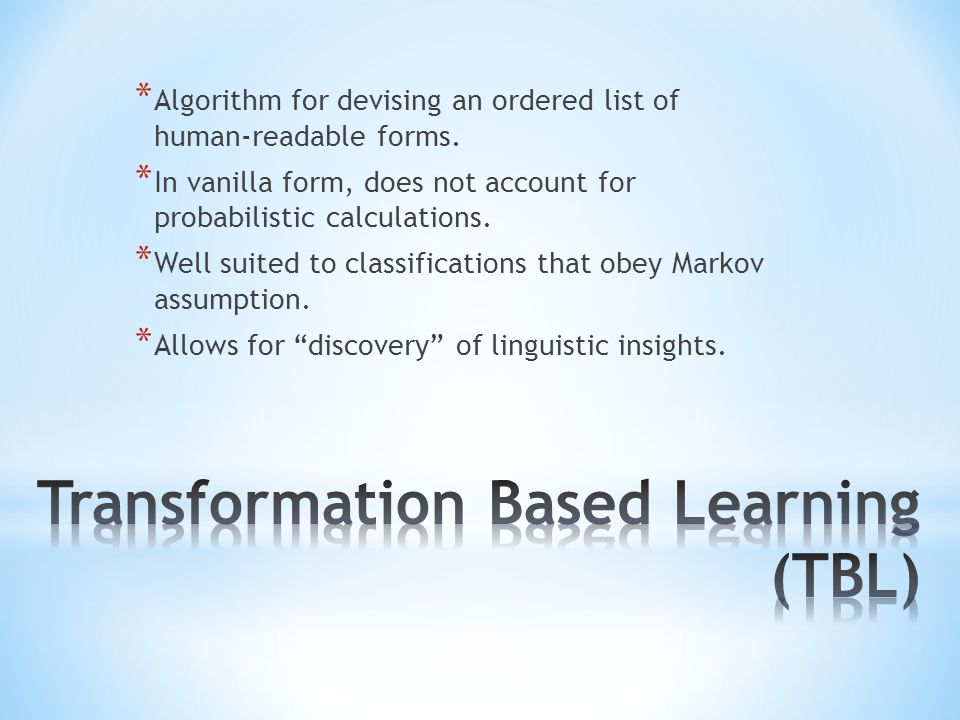 * Algorithm for devising an ordered list of human-readable forms.
* In vanilla form, does not account for probabilistic calculations.
* Well suited to classifications that obey Markov assumption.
* Allows for “discovery” of linguistic insights.

Transformation Based Learning (TBL)